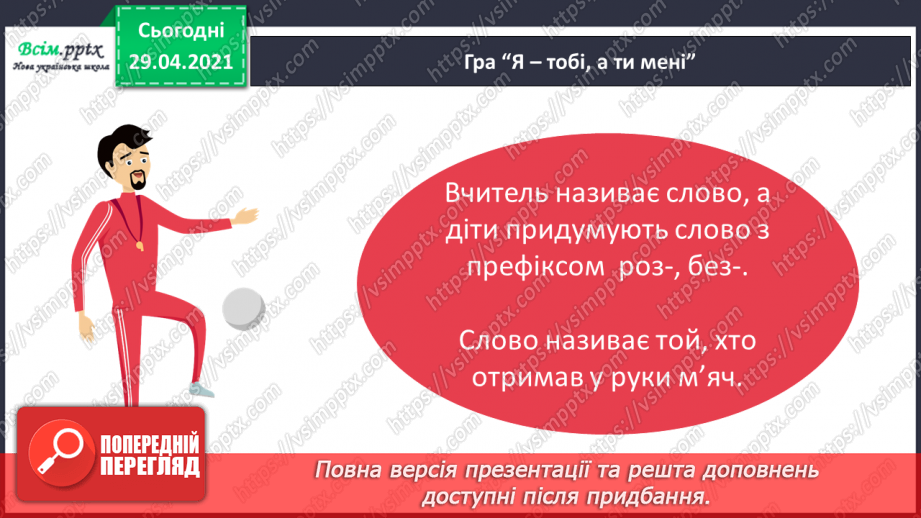 Всім.pptx
Нова українська школа

Сьогодні
29.04.2021

Гра “Я – тобі, а ти мені”

Вчитель називає слово, а діти придумують слово з префіксом роз-, без-.

Слово називає той, хто отримав у руки м’яч.

ПОПЕРЕДНІЙ ПЕРЕГЛЯД

Повна версія презентації та решта доповнень доступні після придбання.

https://vsimpptx.com